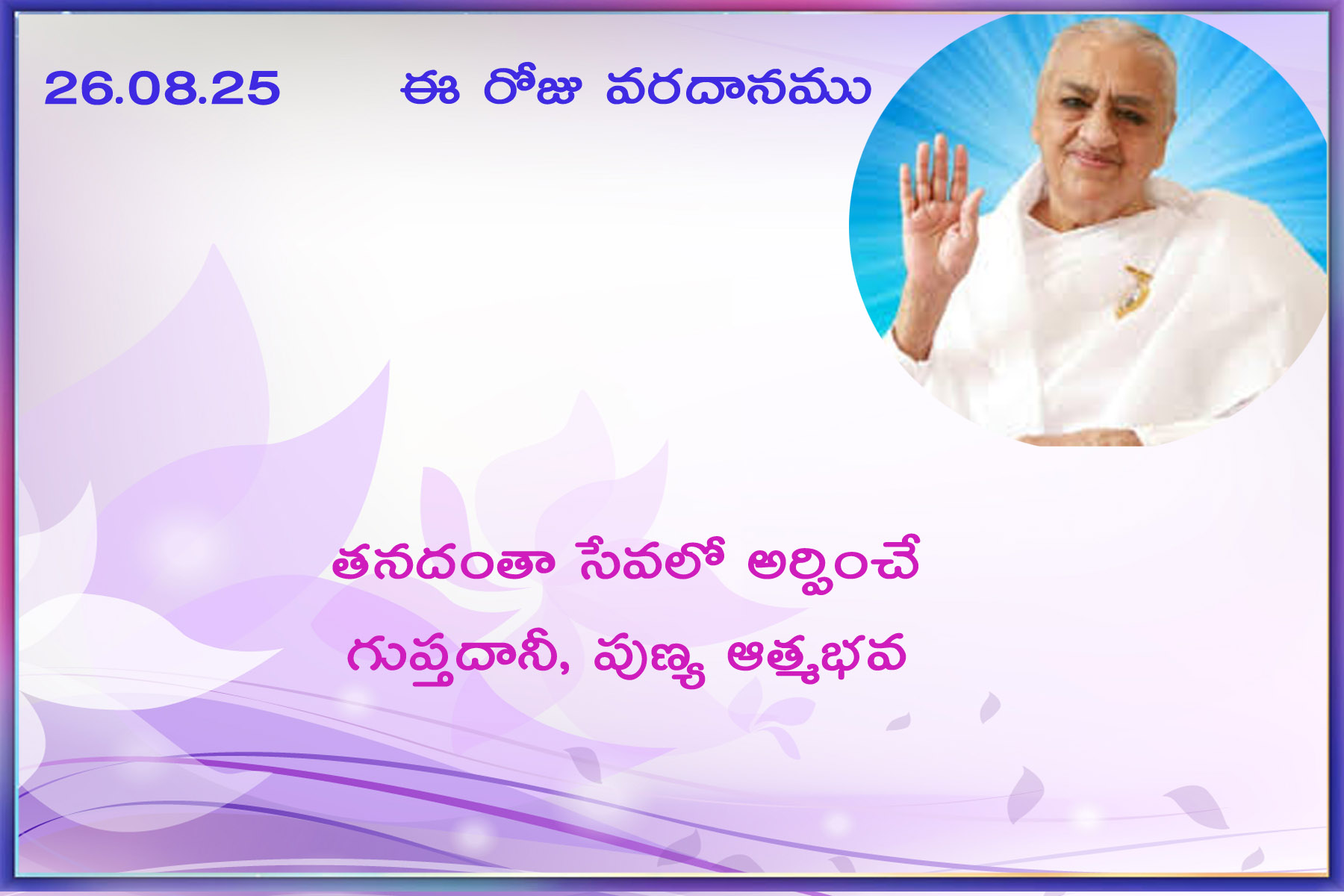 26.08.25 ఈ రోజు వరదానము

తనదంతా సేవలో అర్పించే
గుప్తదానీ, పుణ్య ఆత్మభవ